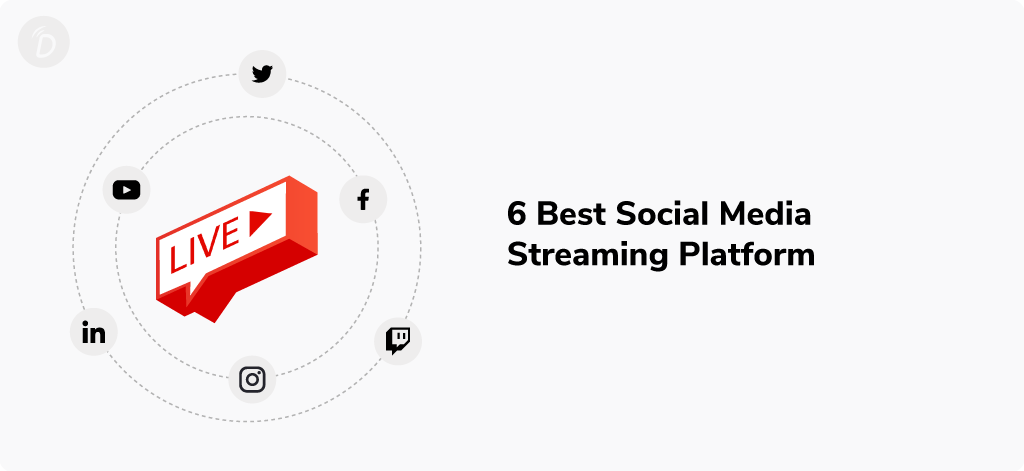 LIVE

6 Best Social Media Streaming Platform